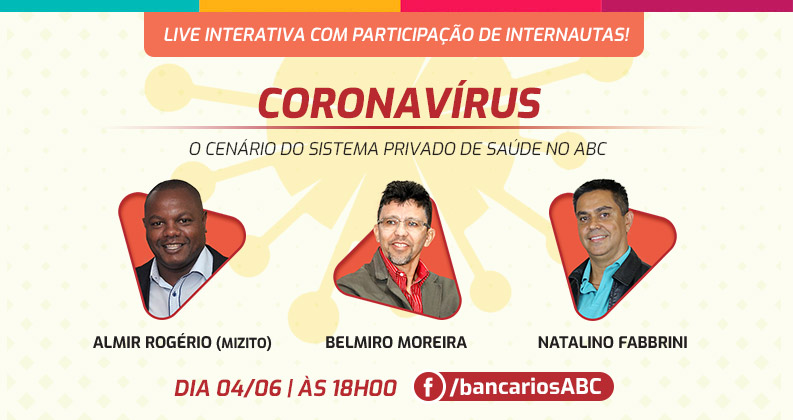 LIVE INTERATIVA COM PARTICIPAÇÃO DE INTERNAUTAS!

CORONAVÍRUS

O CENÁRIO DO SISTEMA PRIVADO DE SAÚDE NO ABC

ALMIR ROGÉRIO (MIZITO)

BELMIRO MOREIRA

NATALINO FABBRINI

DIA 04/06 | ÀS 18H00

f /bancariosABC